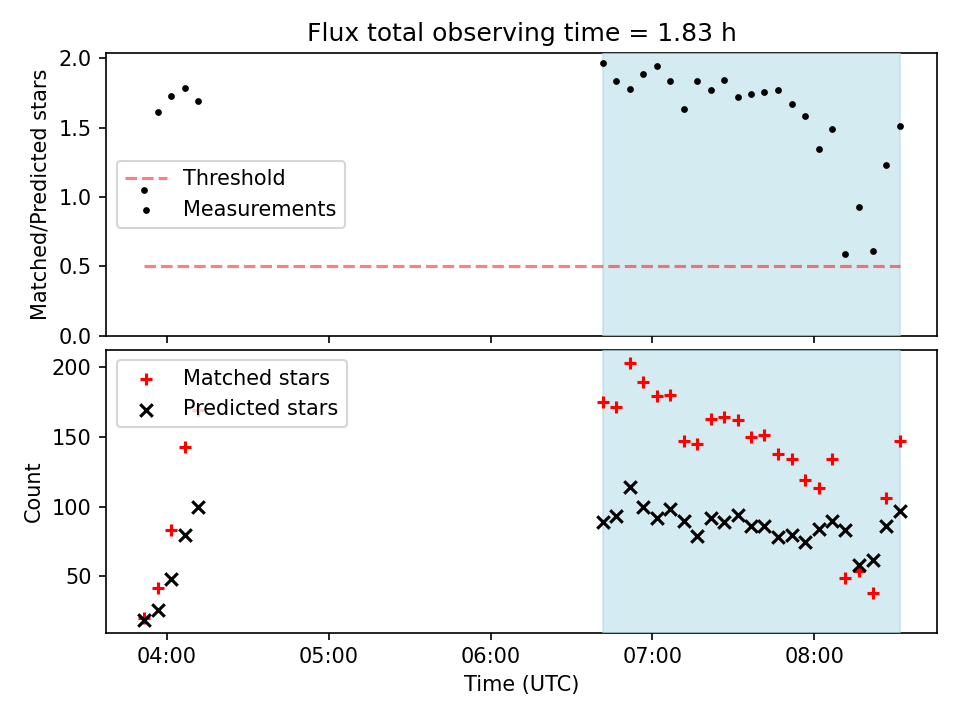 Flux total observing time = 1.83 h

Matched/Predicted stars

2.0
1.5
1.0
0.5
0.0

Threshold
Measurements

Count

200
150
100
50

Matched stars
Predicted stars

04:00
05:00
06:00
07:00
08:00

Time (UTC)